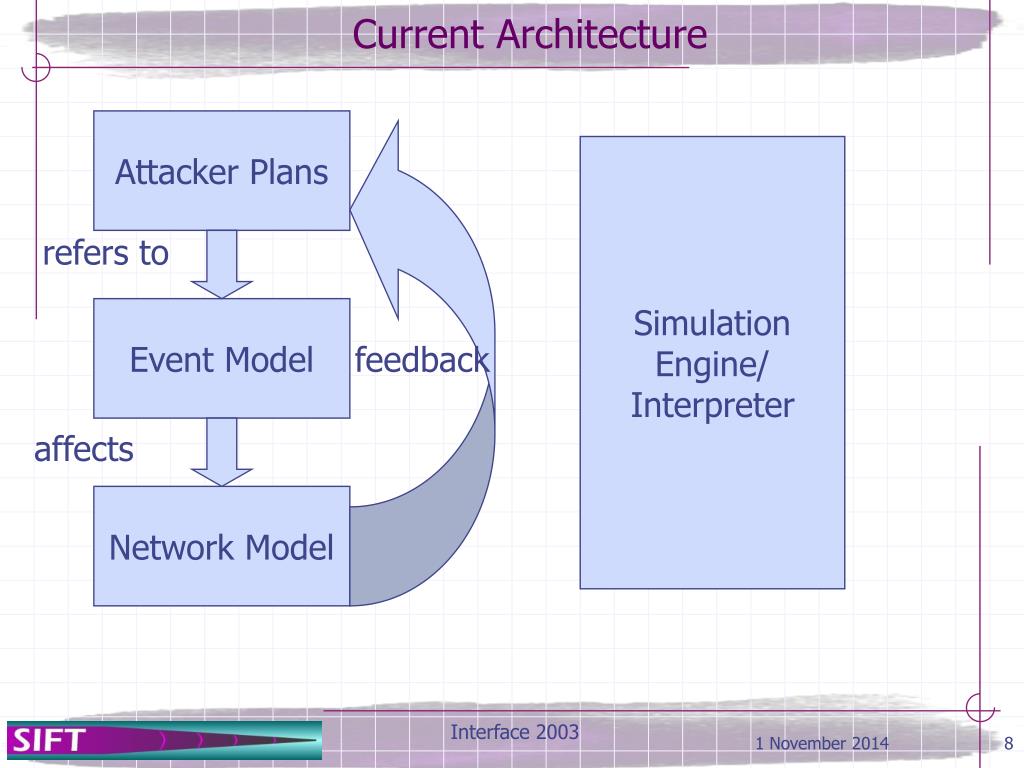 Current Architecture

Attacker Plans

refers to

Event Model

feedback

affects

Network Model

Simulation Engine/ Interpreter

SIFT

Interface 2003

1 November 2014

8